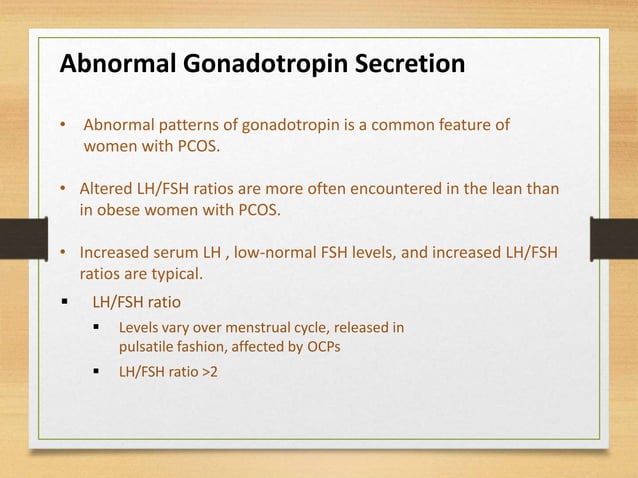 Abnormal Gonadotropin Secretion

• Abnormal patterns of gonadotropin is a common feature of women with PCOS.

• Altered LH/FSH ratios are more often encountered in the lean than in obese women with PCOS.

• Increased serum LH , low-normal FSH levels, and increased LH/FSH ratios are typical.

▪ LH/FSH ratio

▪ Levels vary over menstrual cycle, released in pulsatile fashion, affected by OCPs

▪ LH/FSH ratio >2